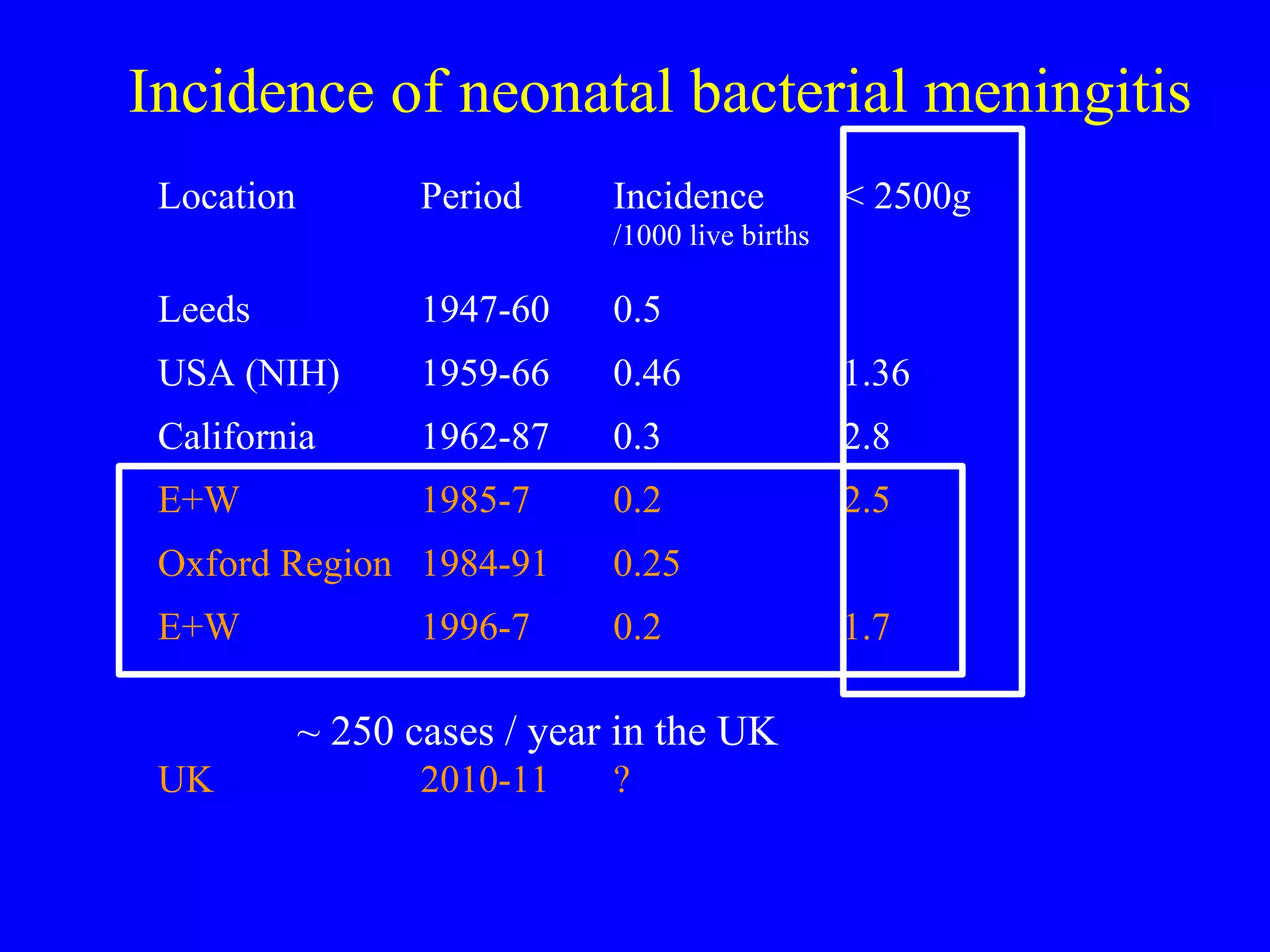 Incidence of neonatal bacterial meningitis

| Location | Period | Incidence /1000 live births | < 2500g |
|---|---|---|---|
| Leeds | 1947-60 | 0.5 | |
| USA (NIH) | 1959-66 | 0.46 | 1.36 |
| California | 1962-87 | 0.3 | 2.8 |
| E+W | 1985-7 | 0.2 | 2.5 |
| Oxford Region | 1984-91 | 0.25 | |
| E+W | 1996-7 | 0.2 | 1.7 |

~ 250 cases / year in the UK

UK 2010-11 ?